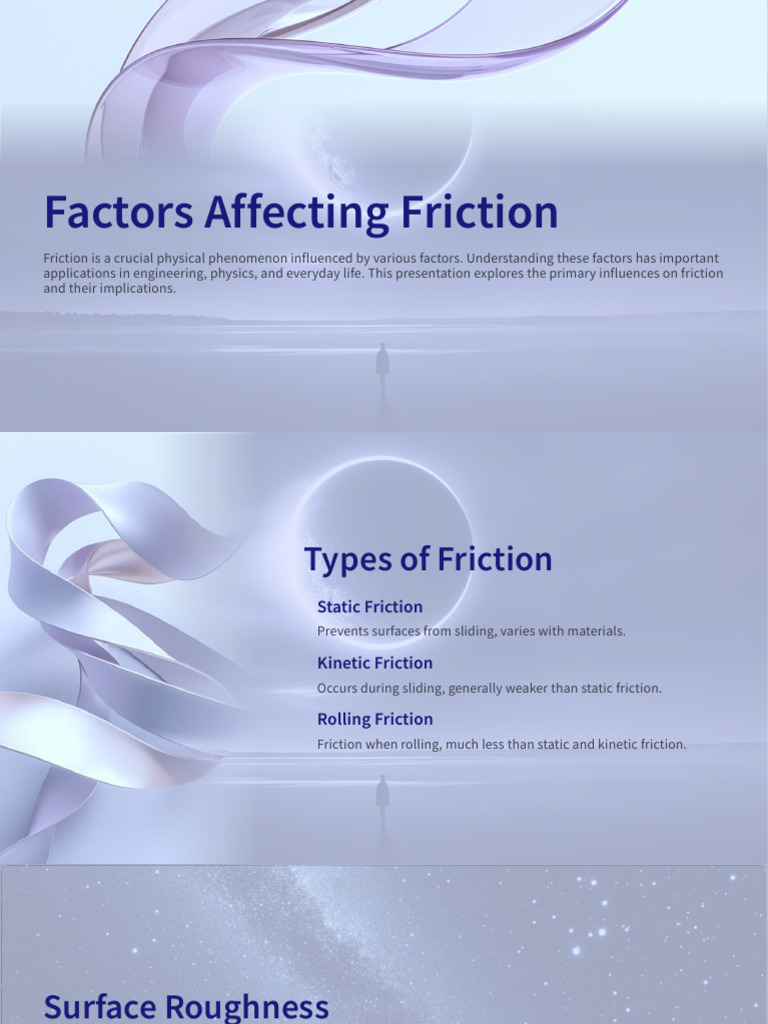 Factors Affecting Friction

Friction is a crucial physical phenomenon influenced by various factors. Understanding these factors has important applications in engineering, physics, and everyday life. This presentation explores the primary influences on friction and their implications.

Types of Friction

Static Friction

Prevents surfaces from sliding, varies with materials.

Kinetic Friction

Occurs during sliding, generally weaker than static friction.

Rolling Friction

Friction when rolling, much less than static and kinetic friction.

Surface Roughness